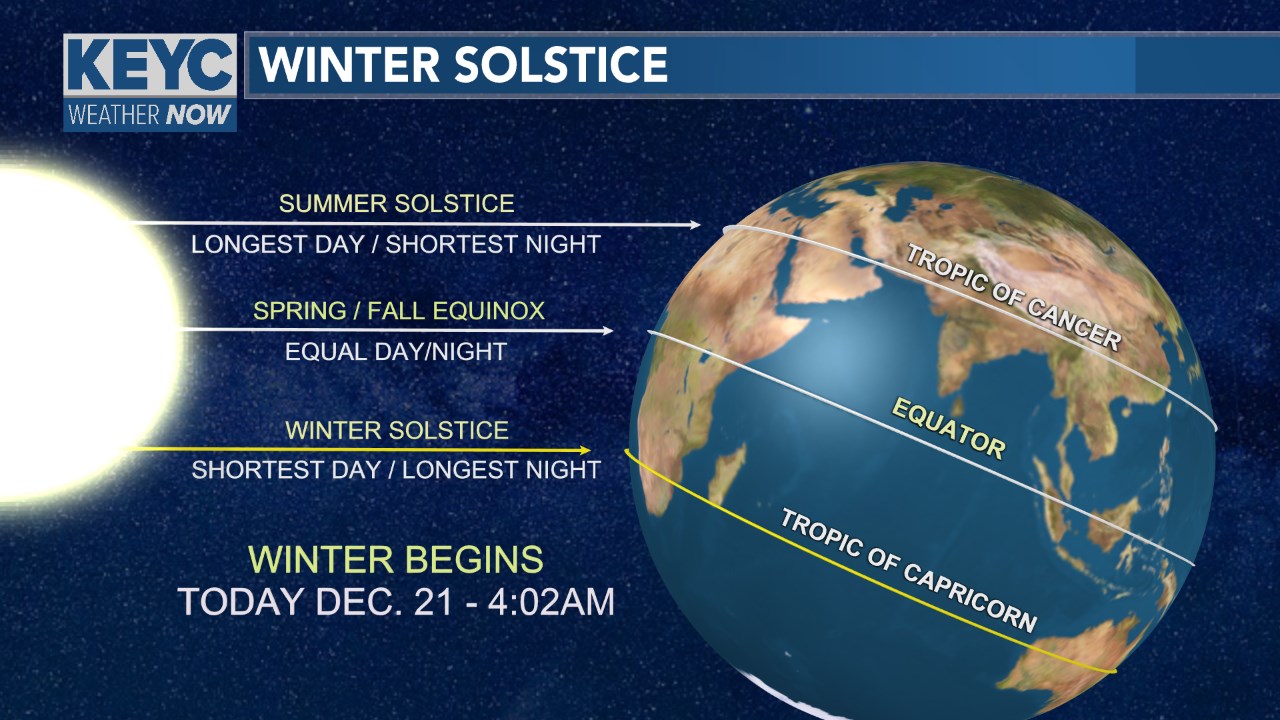 KEYC
WEATHER NOW

WINTER SOLSTICE

SUMMER SOLSTICE
LONGEST DAY / SHORTEST NIGHT

SPRING / FALL EQUINOX
EQUAL DAY/NIGHT

WINTER SOLSTICE
SHORTEST DAY / LONGEST NIGHT

WINTER BEGINS
TODAY DEC. 21 - 4:02AM

TROPIC OF CANCER

EQUATOR

TROPIC OF CAPRICORN